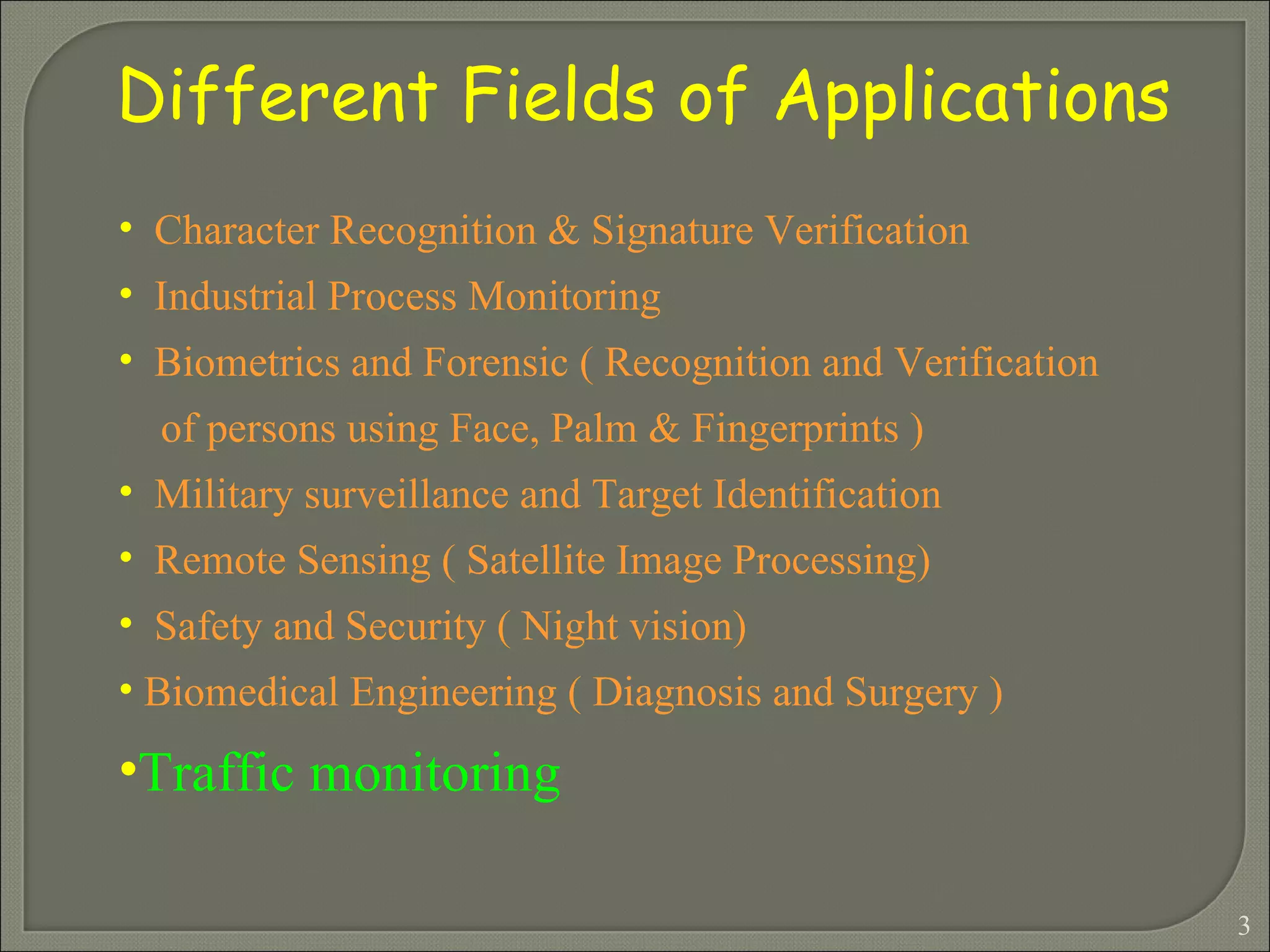 Different Fields of Applications

• Character Recognition & Signature Verification
• Industrial Process Monitoring
• Biometrics and Forensic ( Recognition and Verification of persons using Face, Palm & Fingerprints )
• Military surveillance and Target Identification
• Remote Sensing ( Satellite Image Processing)
• Safety and Security ( Night vision)
• Biomedical Engineering ( Diagnosis and Surgery )
•Traffic monitoring

3